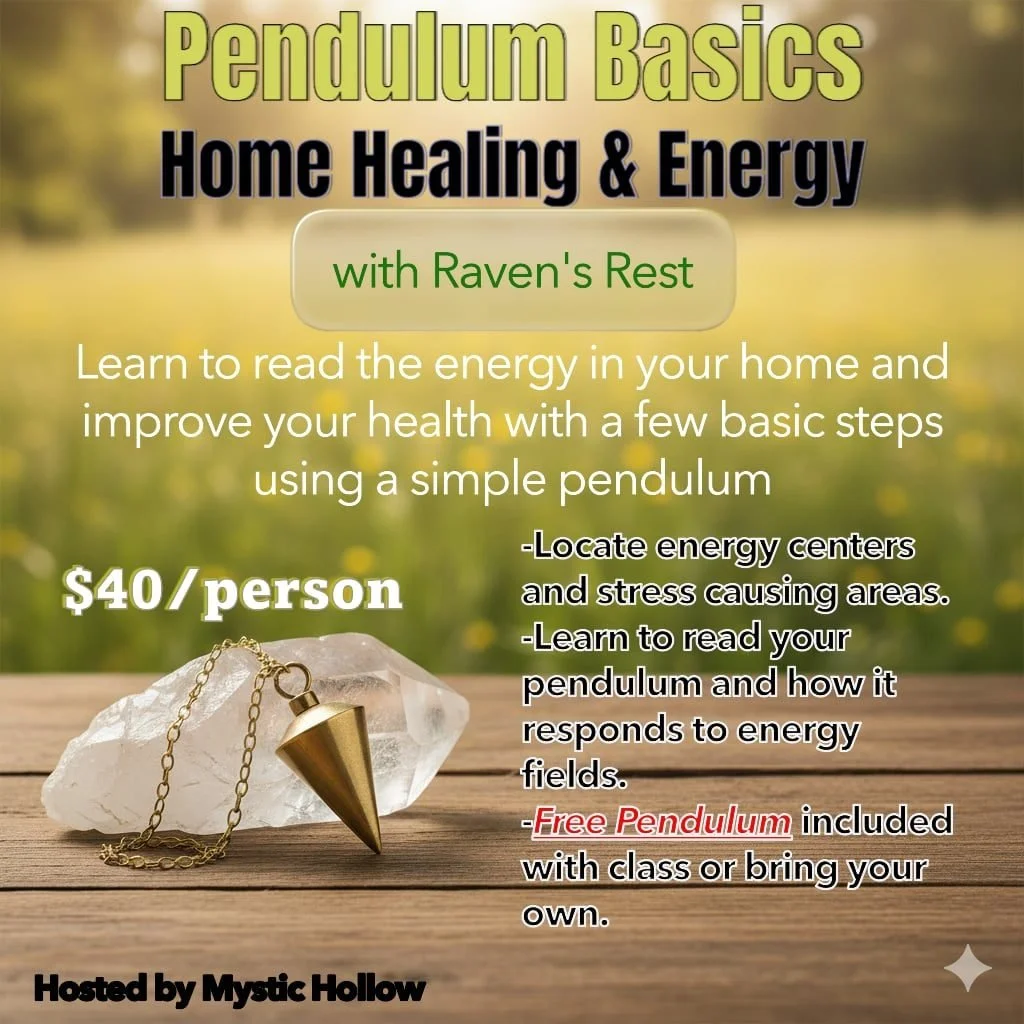 Pendulum Basics
Home Healing & Energy

with Raven's Rest

Learn to read the energy in your home and improve your health with a few basic steps using a simple pendulum

$40/person

-Locate energy centers and stress causing areas.
-Learn to read your pendulum and how it responds to energy fields.
-Free Pendulum included with class or bring your own.

Hosted by Mystic Hollow